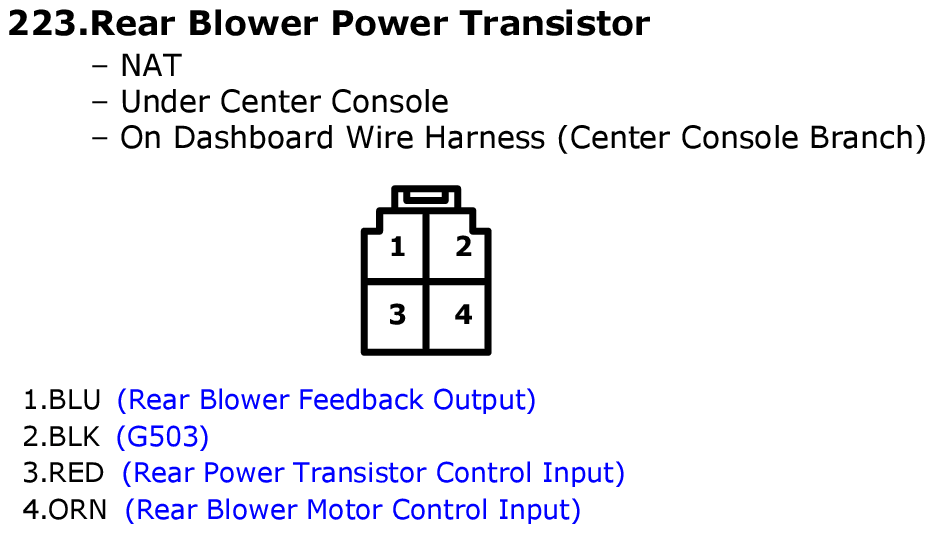 223.Rear Blower Power Transistor

– NAT
– Under Center Console
– On Dashboard Wire Harness (Center Console Branch)

1
2
3
4

1.BLU (Rear Blower Feedback Output)
2.BLK (G503)
3.RED (Rear Power Transistor Control Input)
4.ORN (Rear Blower Motor Control Input)